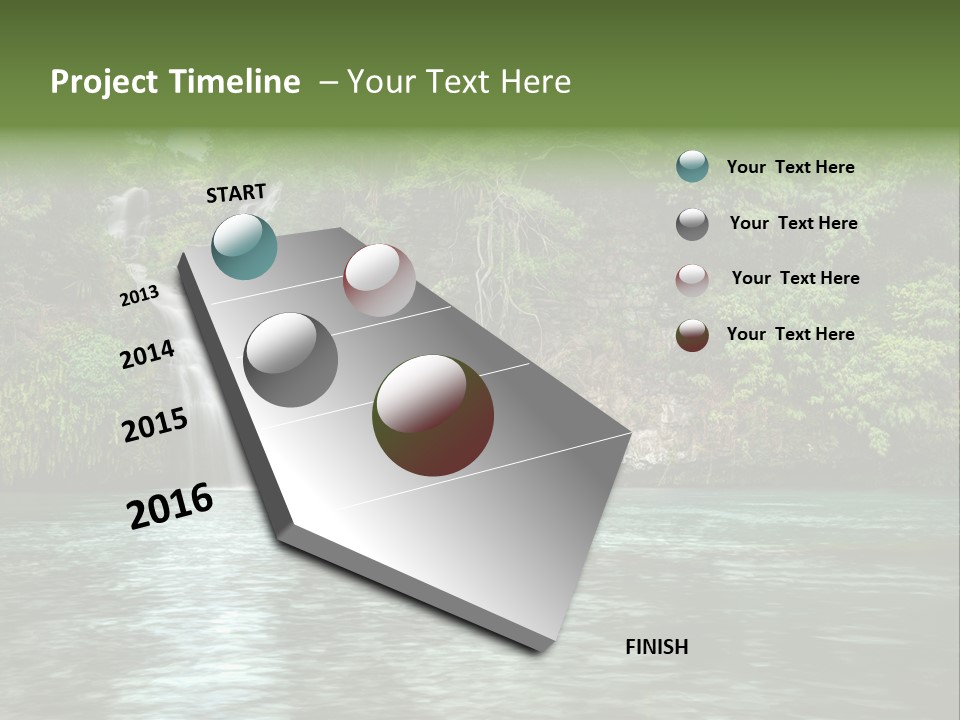 Project Timeline – Your Text Here

START

2013

2014

2015

2016

FINISH

Your Text Here

Your Text Here

Your Text Here

Your Text Here